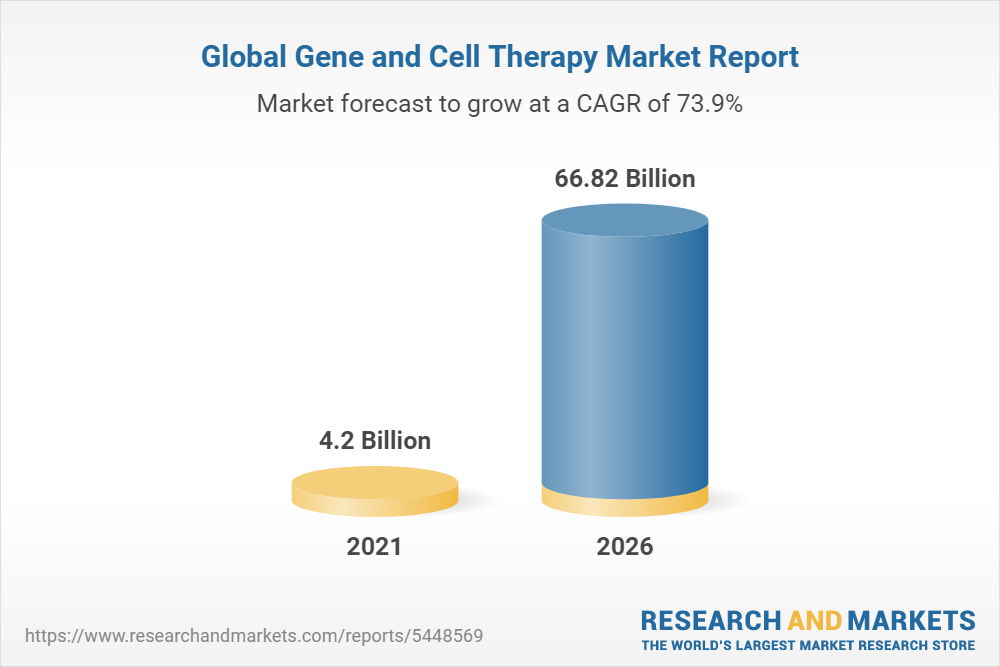 Global Gene and Cell Therapy Market Report

Market forecast to grow at a CAGR of 73.9%

66.82 Billion

4.2 Billion

2021

2026

https://www.researchandmarkets.com/reports/5448569

RESEARCH AND MARKETS
THE WORLD'S LARGEST MARKET RESEARCH STORE